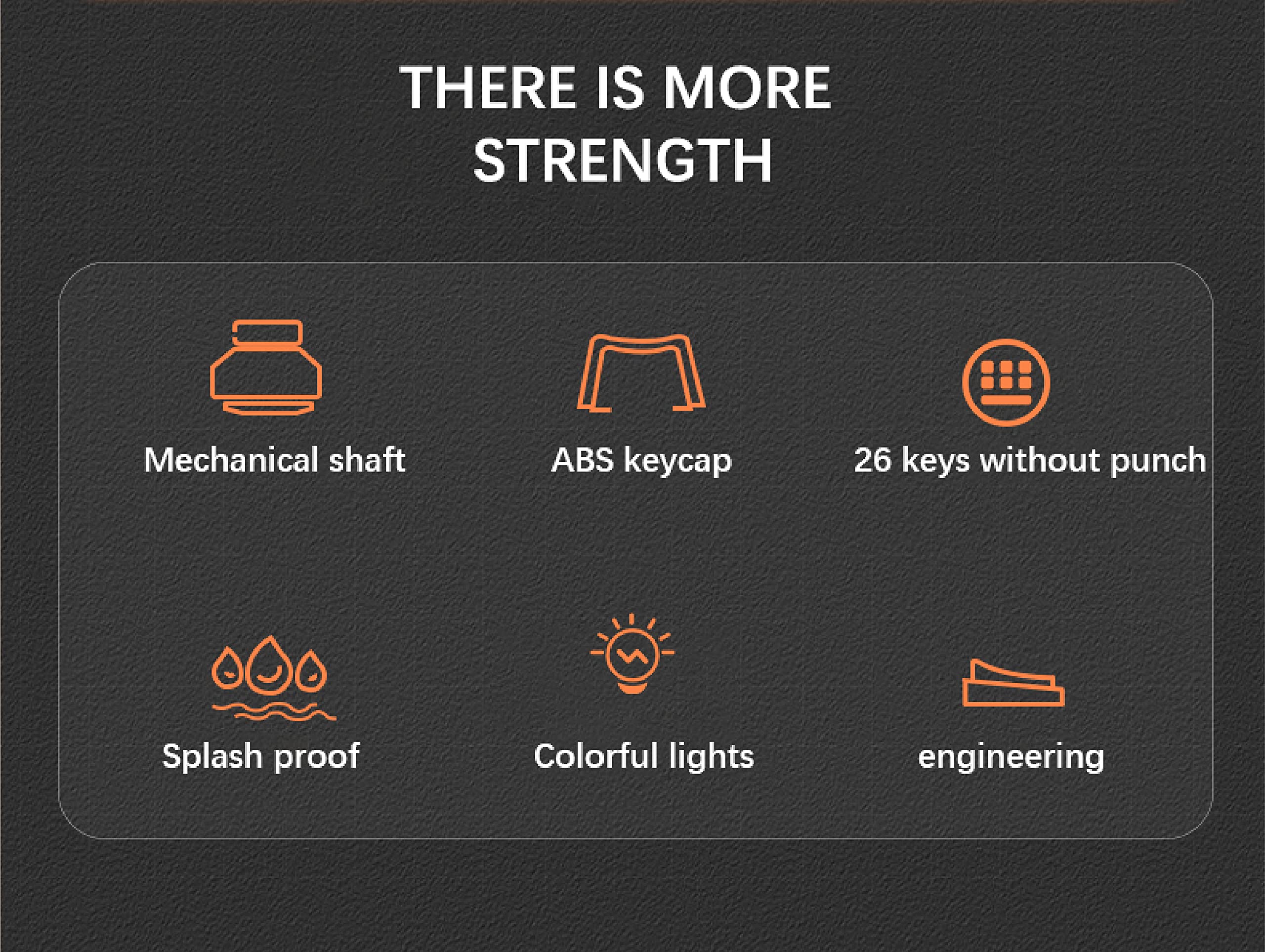 THERE IS MORE STRENGTH

Mechanical shaft

ABS keycap

26 keys without punch

Splash proof

Colorful lights

engineering